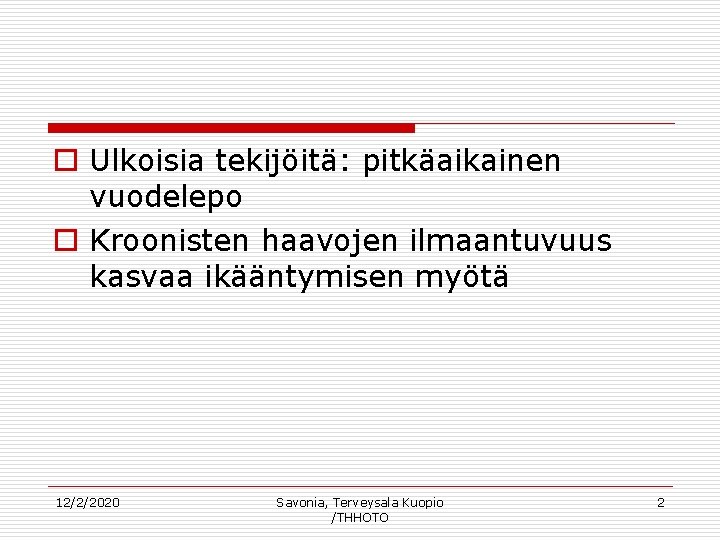 Ulkoisia tekijöitä: pitkäaikainen vuodelepo

Kroonisten haavojen ilmaantuvuus kasvaa ikääntymisen myötä

12/2/2020

Savonia, Terveysala Kuopio /THHOTO

2